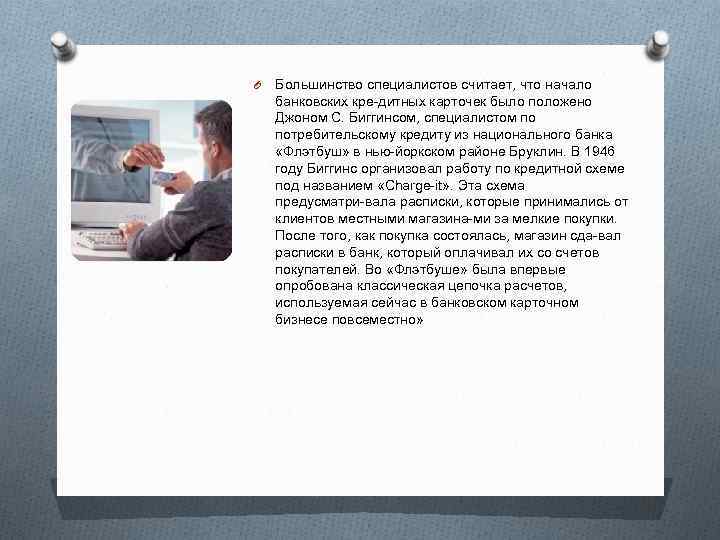 Большинство специалистов считает, что начало банковских кре-дитных карточек было положено Джоном С. Биггинсом, специалистом по потребительскому кредиту из национального банка «Флэтбуш» в нью-йоркском районе Бруклин. В 1946 году Биггинс организовал работу по кредитной схеме под названием «Charge-it». Эта схема предусматри-вала расписки, которые принимались от клиентов местными магазина-ми за мелкие покупки. После того, как покупка состоялась, магазин сда-вал расписки в банк, который оплачивал их со счетов покупателей. Во «Флэтбуше» была впервые опробована классическая цепочка расчетов, используемая сейчас в банковском карточном бизнесе повсеместно»